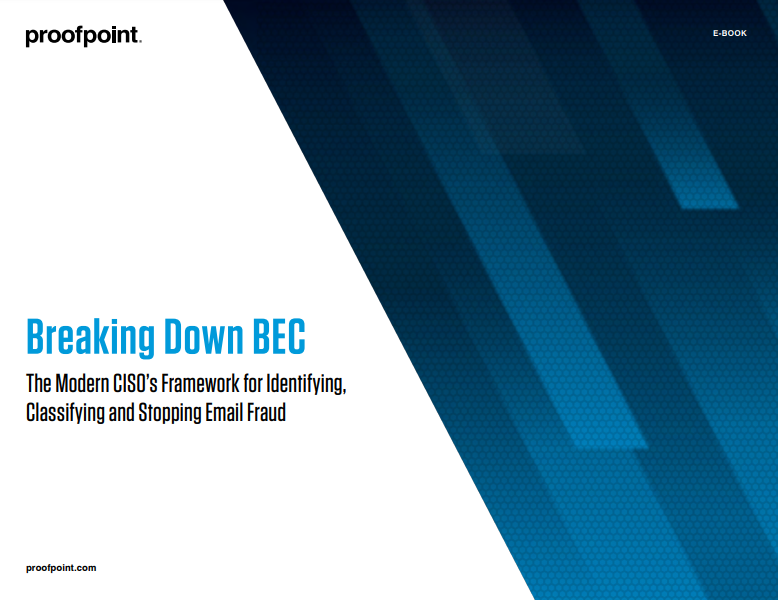 proofpoint.

E-BOOK

Breaking Down BEC

The Modern CISO's Framework for Identifying, Classifying and Stopping Email Fraud

proofpoint.com